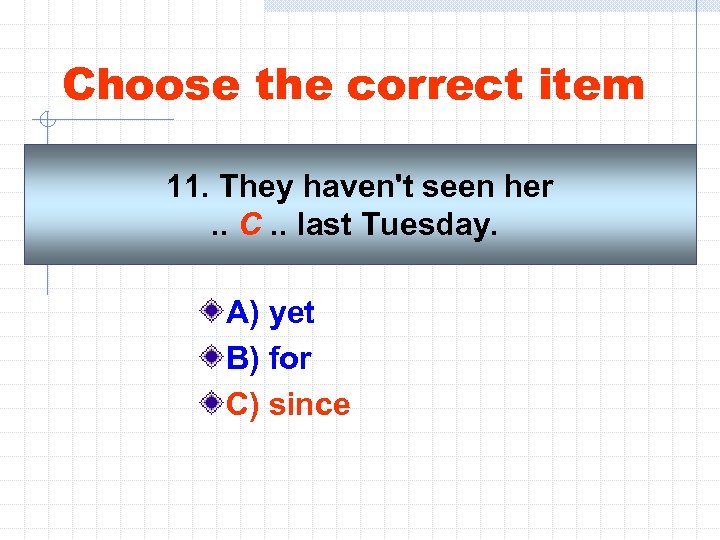 Choose the correct item

11. They haven't seen her .. C .. last Tuesday.

A) yet
B) for
C) since